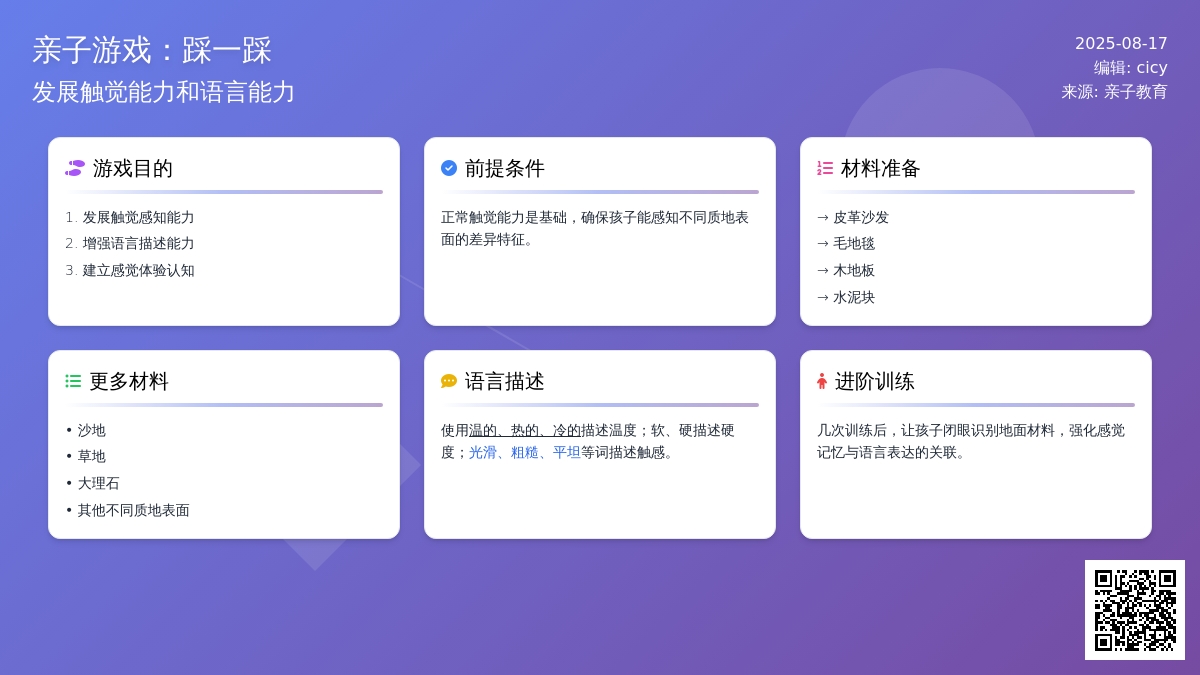 亲子游戏：踩一踩
发展触觉能力和语言能力

2025-08-17
编辑: cicy
来源: 亲子教育

游戏目的

1. 发展触觉感知能力
2. 增强语言描述能力
3. 建立感觉体验认知

前提条件

正常触觉能力是基础，确保孩子能感知不同质地表面的差异特征。

材料准备

→ 皮革沙发
→ 毛地毯
→ 木地板
→ 水泥块

更多材料

• 沙地
• 草地
• 大理石
• 其他不同质地表面

语言描述

使用温的、热的、冷的描述温度；软、硬描述硬度；光滑、粗糙、平坦等词描述触感。

进阶训练

几次训练后，让孩子闭眼识别地面材料，强化感觉记忆与语言表达的关联。